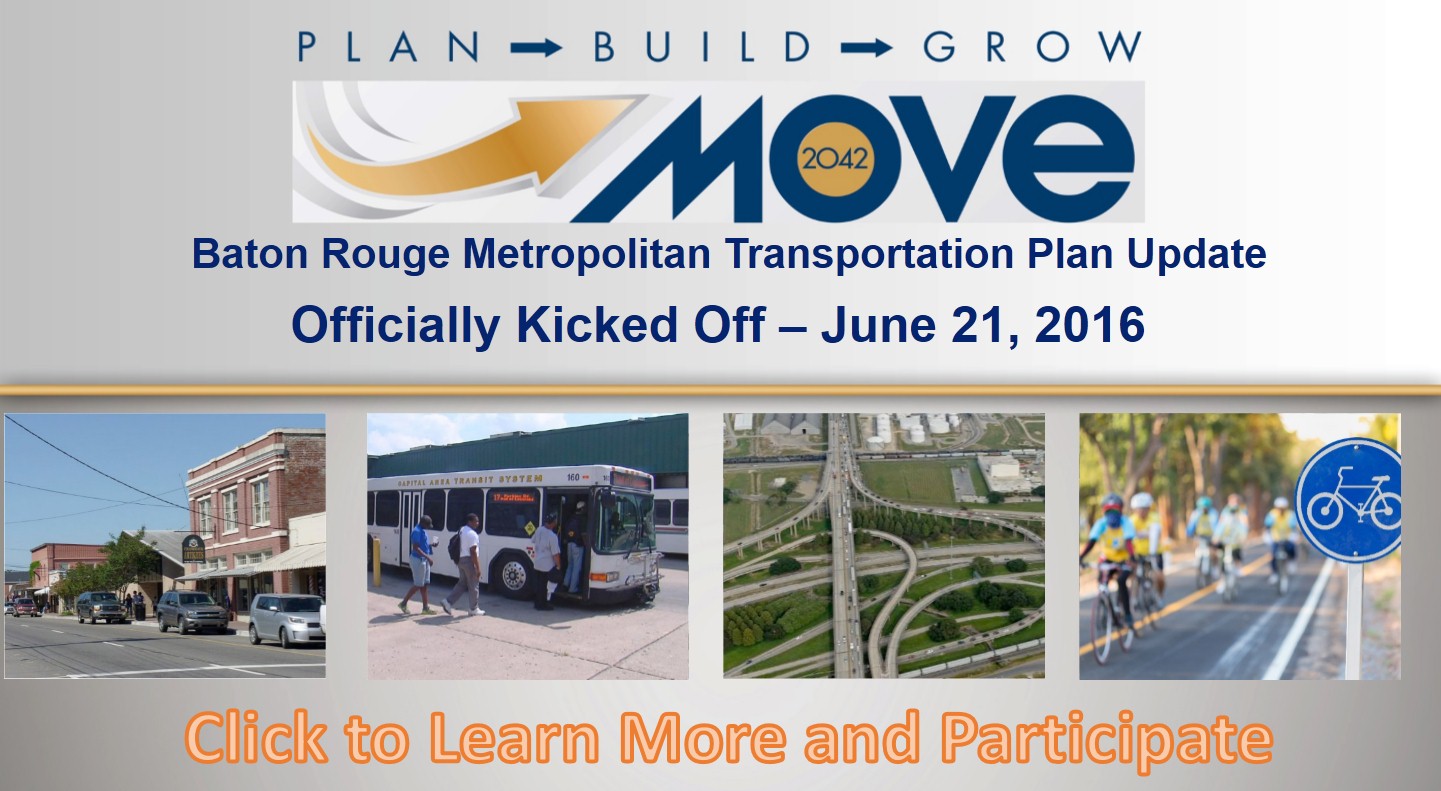 PLAN → BUILD → GROW

MOVE 2042

Baton Rouge Metropolitan Transportation Plan Update

Officially Kicked Off – June 21, 2016

CAPITAL AREA TRANSIT SYSTEM

160

Click to Learn More and Participate